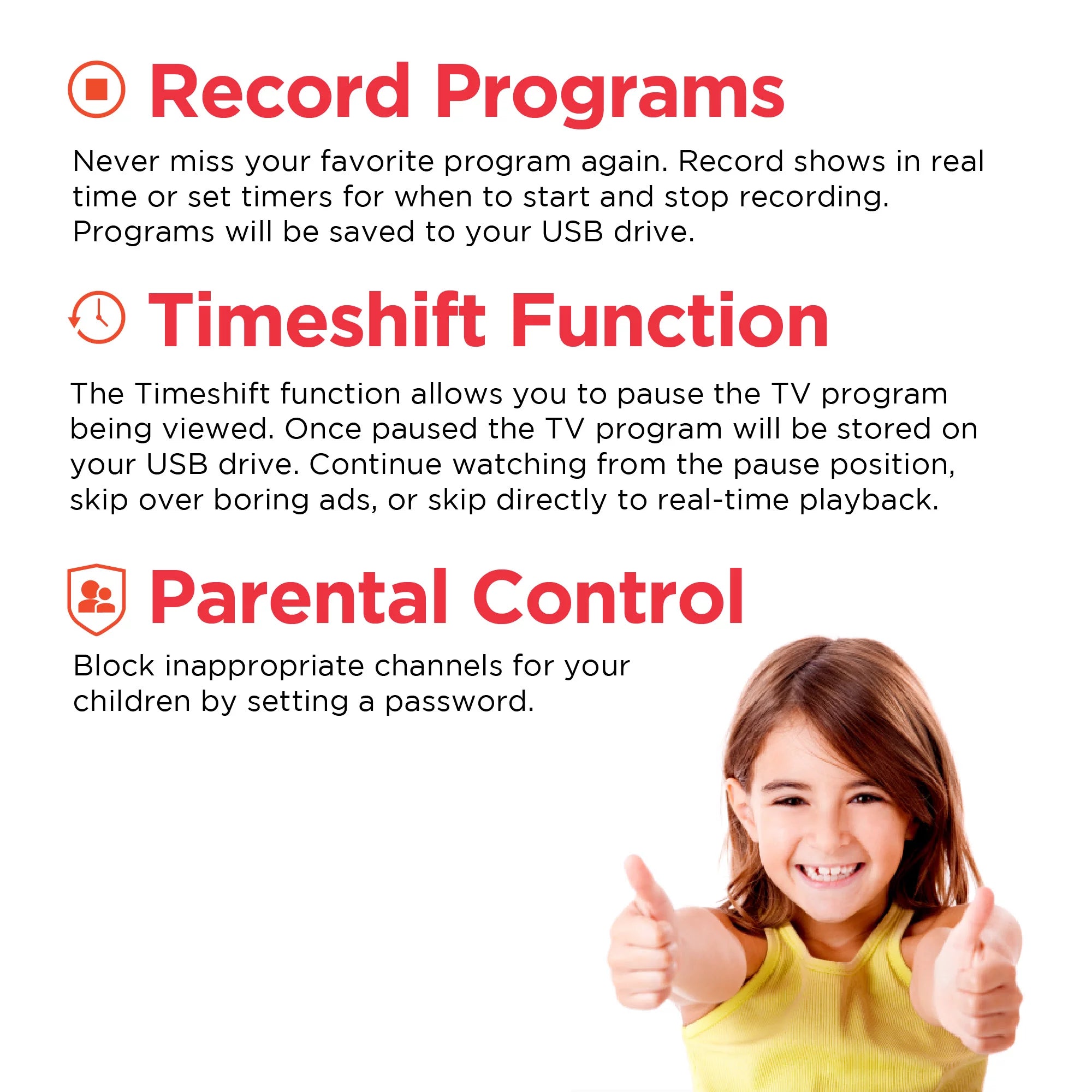 Record Programs

Never miss your favorite program again. Record shows in real time or set timers for when to start and stop recording. Programs will be saved to your USB drive.

Timeshift Function

The Timeshift function allows you to pause the TV program being viewed. Once paused the TV program will be stored on your USB drive. Continue watching from the pause position, skip over boring ads, or skip directly to real-time playback.

Parental Control

Block inappropriate channels for your children by setting a password.